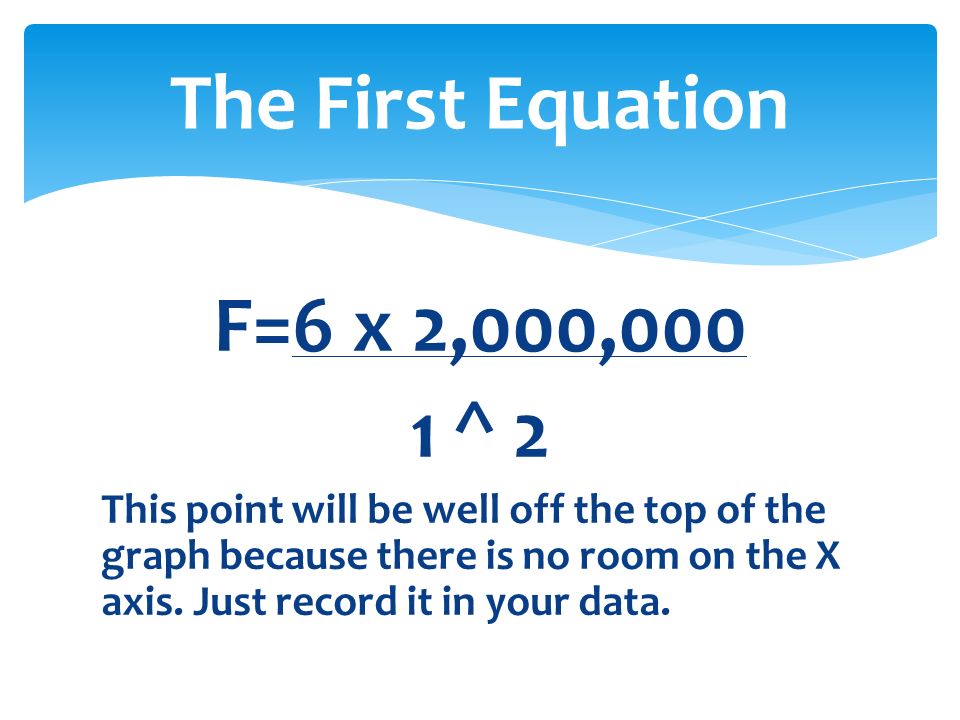 The First Equation

F=6 x 2,000,000
1 ^ 2

This point will be well off the top of the graph because there is no room on the X axis. Just record it in your data.